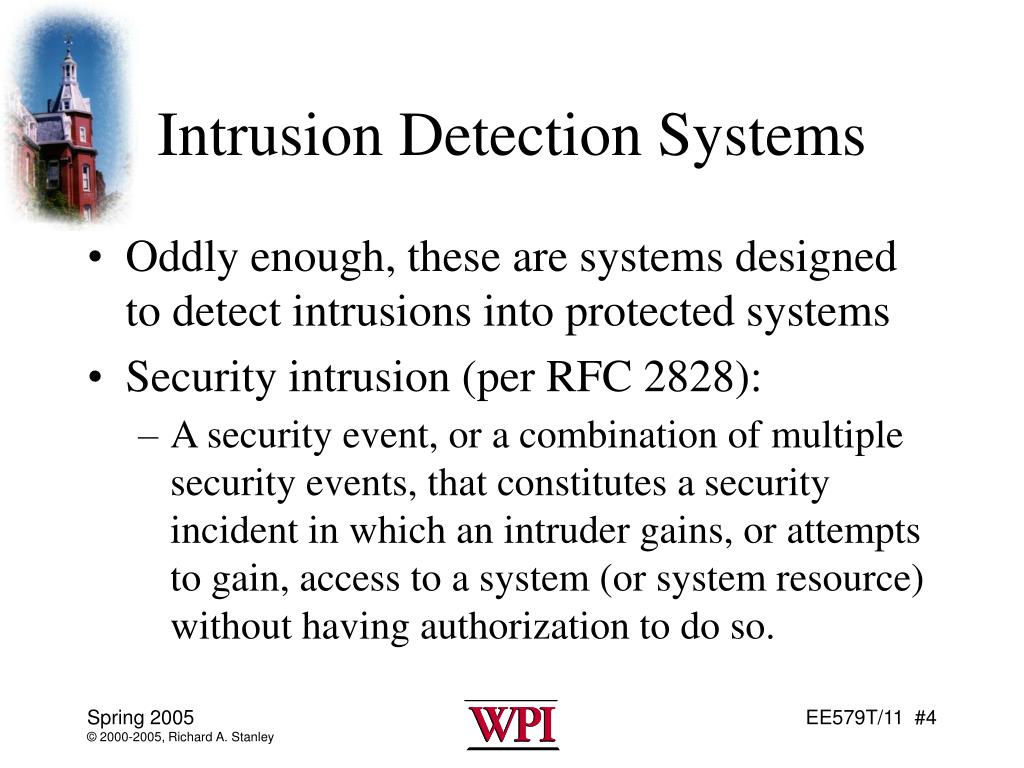 Intrusion Detection Systems

• Oddly enough, these are systems designed to detect intrusions into protected systems

• Security intrusion (per RFC 2828):

– A security event, or a combination of multiple security events, that constitutes a security incident in which an intruder gains, or attempts to gain, access to a system (or system resource) without having authorization to do so.

Spring 2005
© 2000-2005, Richard A. Stanley

WPI

EE579T/11 #4